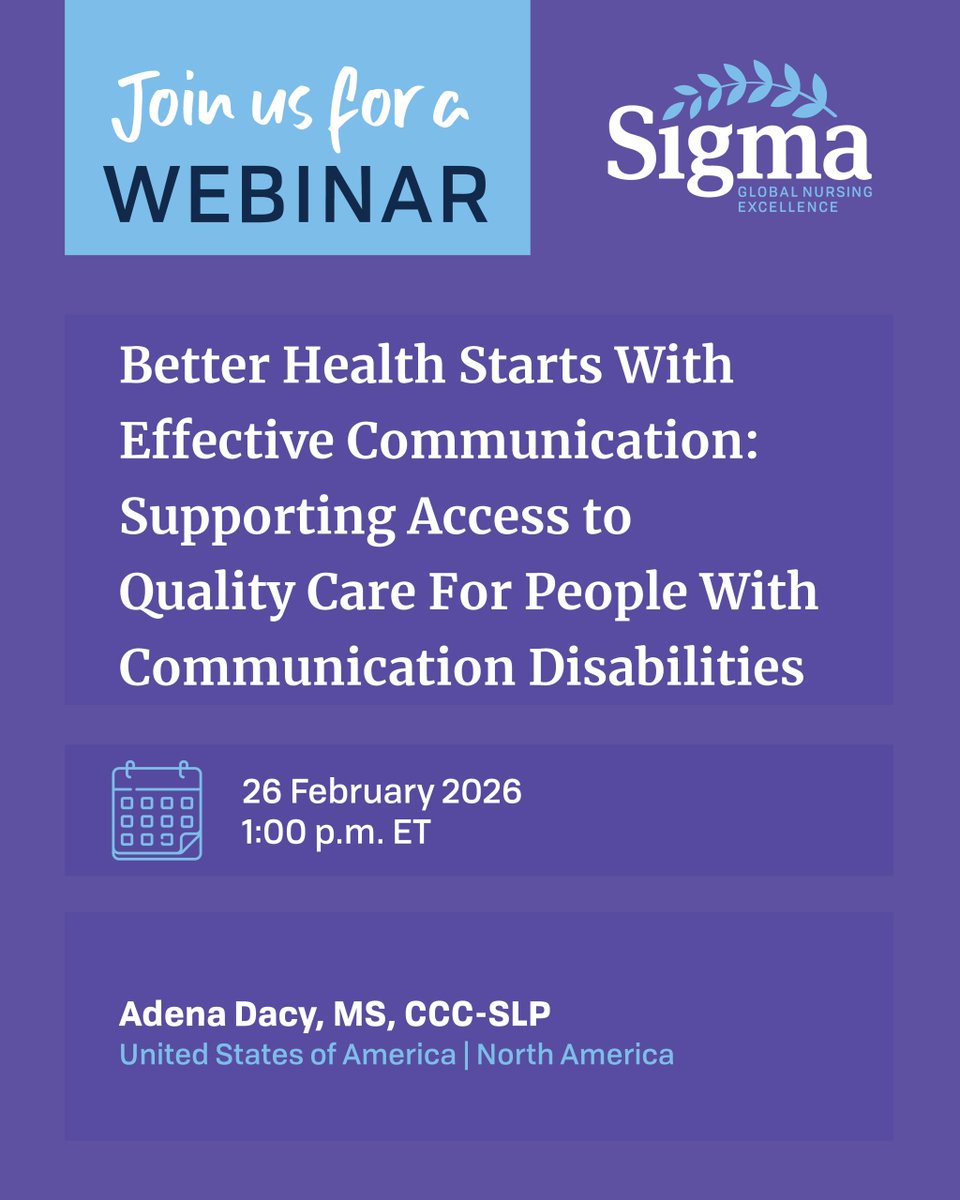 Join us for a
WEBINAR

Sigma
GLOBAL NURSING EXCELLENCE

Better Health Starts With Effective Communication: Supporting Access to Quality Care For People With Communication Disabilities

26 February 2026
1:00 p.m. ET

Adena Dacy, MS, CCC-SLP
United States of America | North America